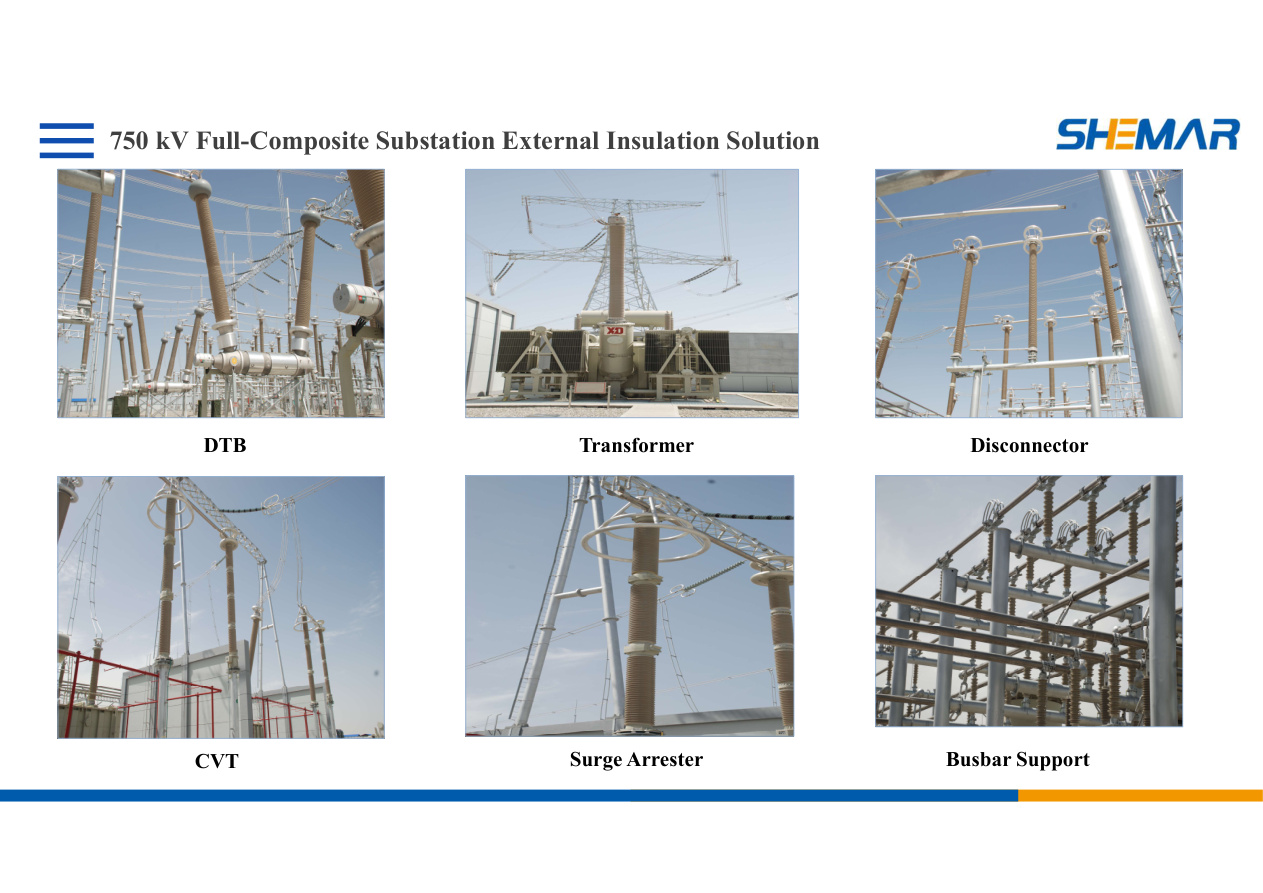 750 kV Full-Composite Substation External Insulation Solution

SHEMAR

XD

DTB

Transformer

Disconnector

CVT

Surge Arrester

Busbar Support